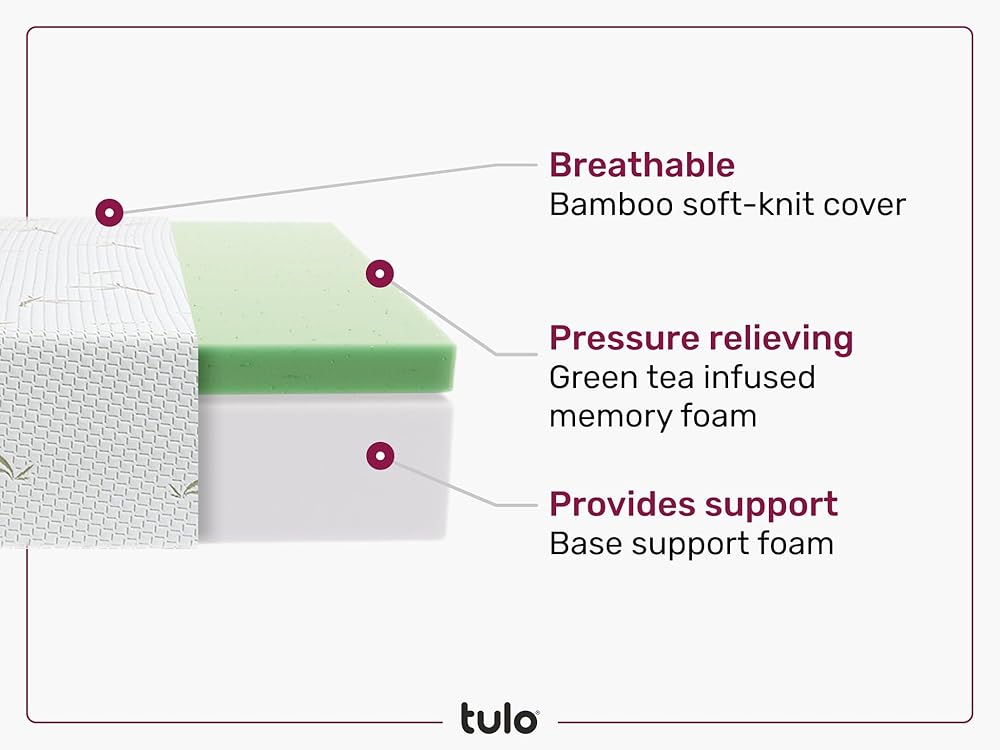 Breathable
Bamboo soft-knit cover

Pressure relieving
Green tea infused memory foam

Provides support
Base support foam

tulo